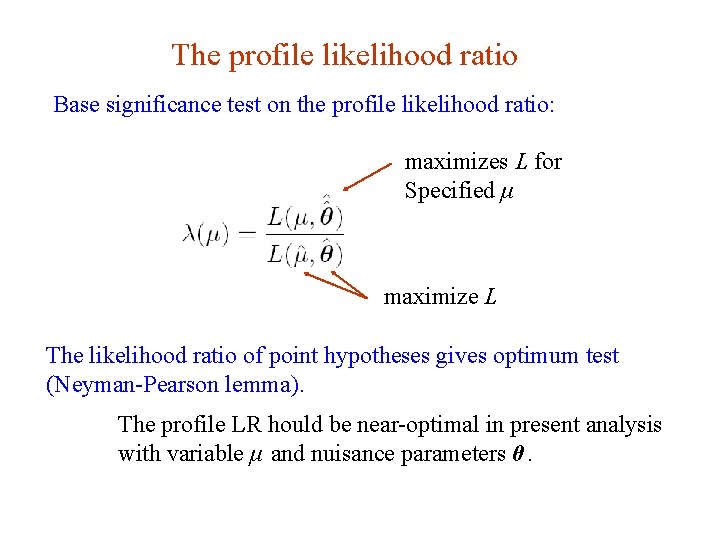 The profile likelihood ratio

Base significance test on the profile likelihood ratio:

maximizes $L$ for Specified $\mu$

$\lambda(\mu) = \frac{L(\mu, \hat{\hat{\boldsymbol{\theta}}})}{L(\hat{\mu}, \hat{\boldsymbol{\theta}})}$

maximize $L$

The likelihood ratio of point hypotheses gives optimum test (Neyman-Pearson lemma).

The profile LR hould be near-optimal in present analysis with variable $\mu$ and nuisance parameters $\boldsymbol{\theta}$.